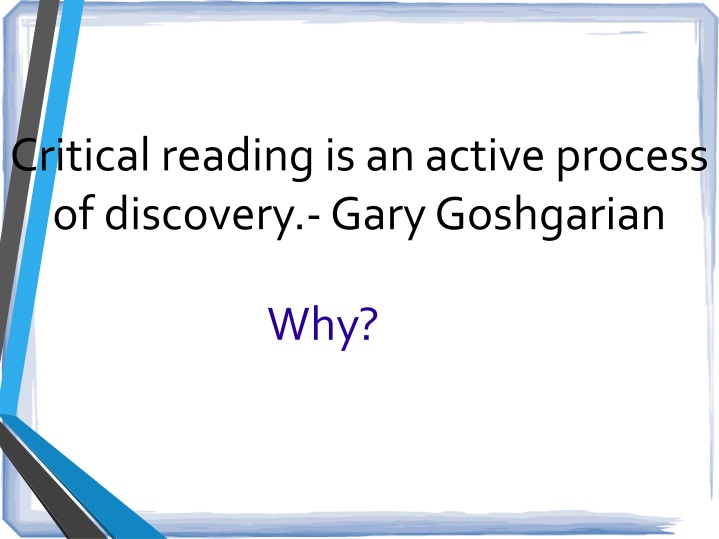 Critical reading is an active process of discovery.- Gary Goshgarian

Why?